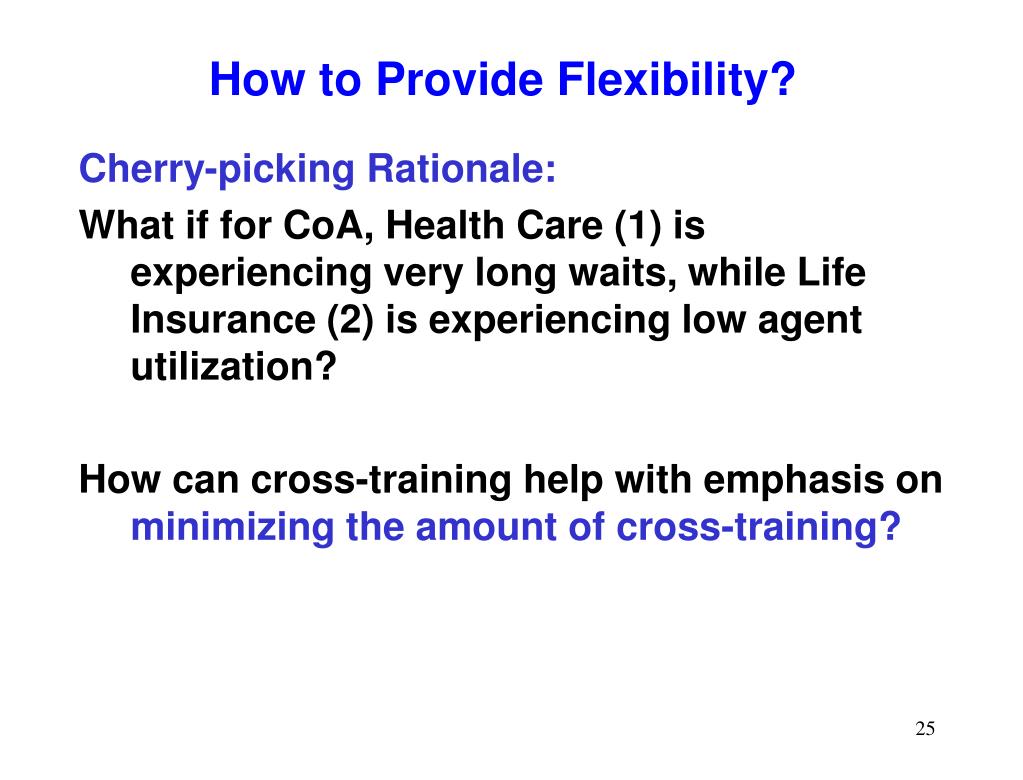 How to Provide Flexibility?

Cherry-picking Rationale:

What if for CoA, Health Care (1) is experiencing very long waits, while Life Insurance (2) is experiencing low agent utilization?

How can cross-training help with emphasis on minimizing the amount of cross-training?

25